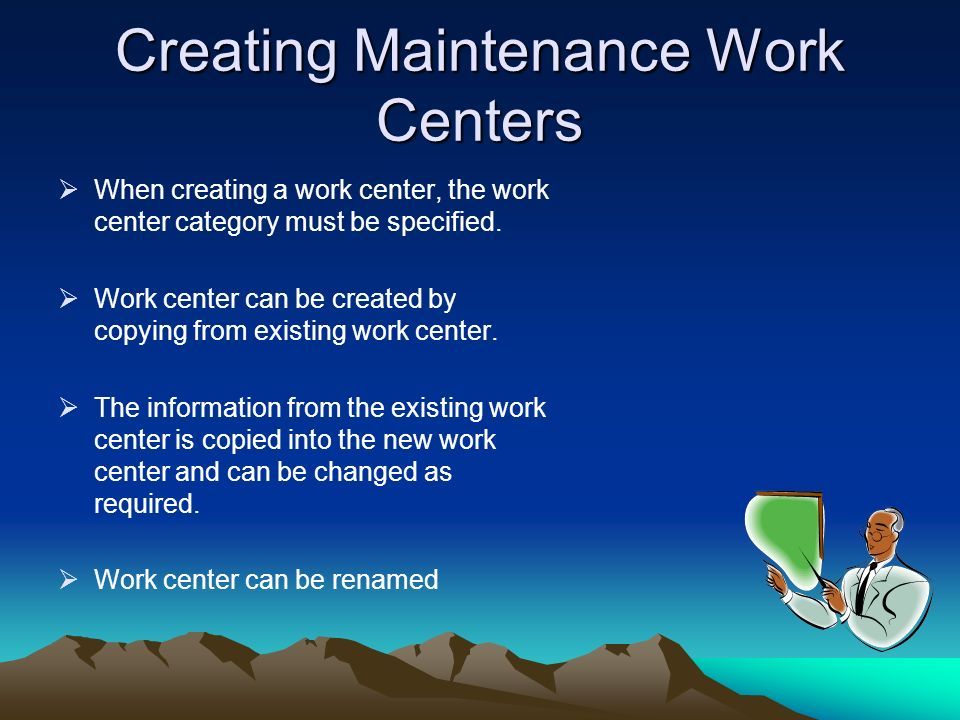 Creating Maintenance Work Centers

➢ When creating a work center, the work center category must be specified.

➢ Work center can be created by copying from existing work center.

➢ The information from the existing work center is copied into the new work center and can be changed as required.

➢ Work center can be renamed